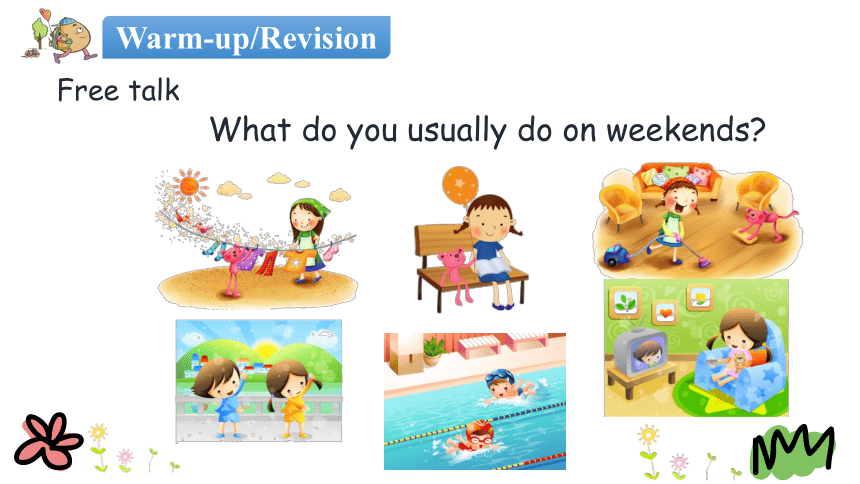 Warm-up/Revision

Free talk

What do you usually do on weekends?